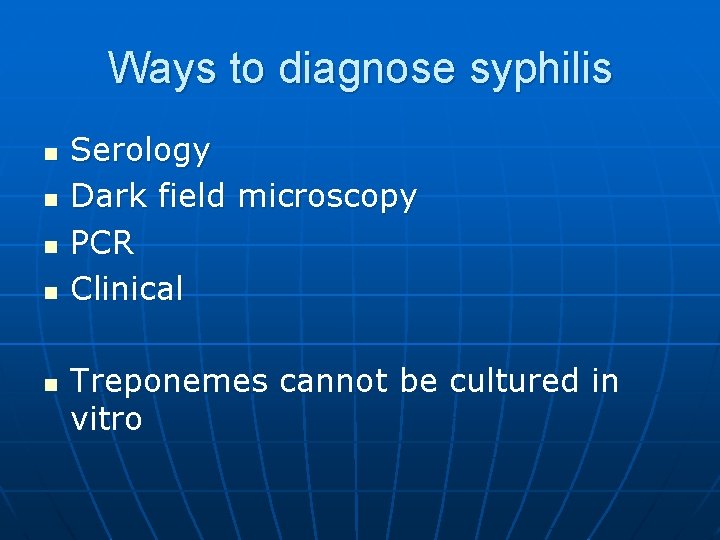 Ways to diagnose syphilis

- Serology
- Dark field microscopy
- PCR
- Clinical

- Treponemes cannot be cultured in vitro